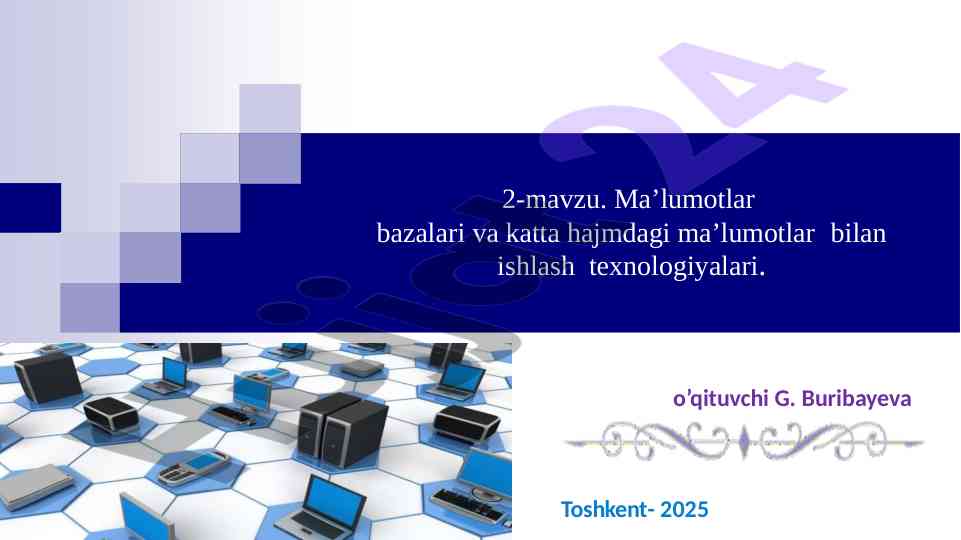 2-mavzu. Ma’lumotlar bazalari va katta hajmdagi ma’lumotlar bilan ishlash texnologiyalari.

o’qituvchi G. Buribayeva

Toshkent- 2025